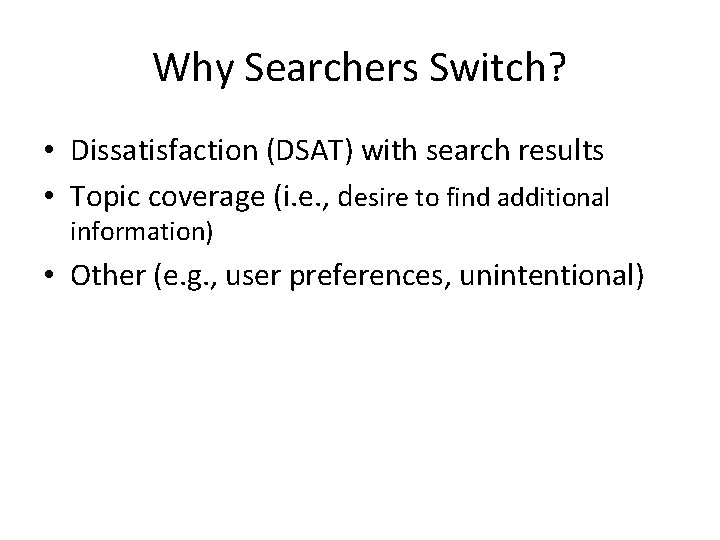 Why Searchers Switch?

• Dissatisfaction (DSAT) with search results
• Topic coverage (i.e., desire to find additional information)
• Other (e.g., user preferences, unintentional)